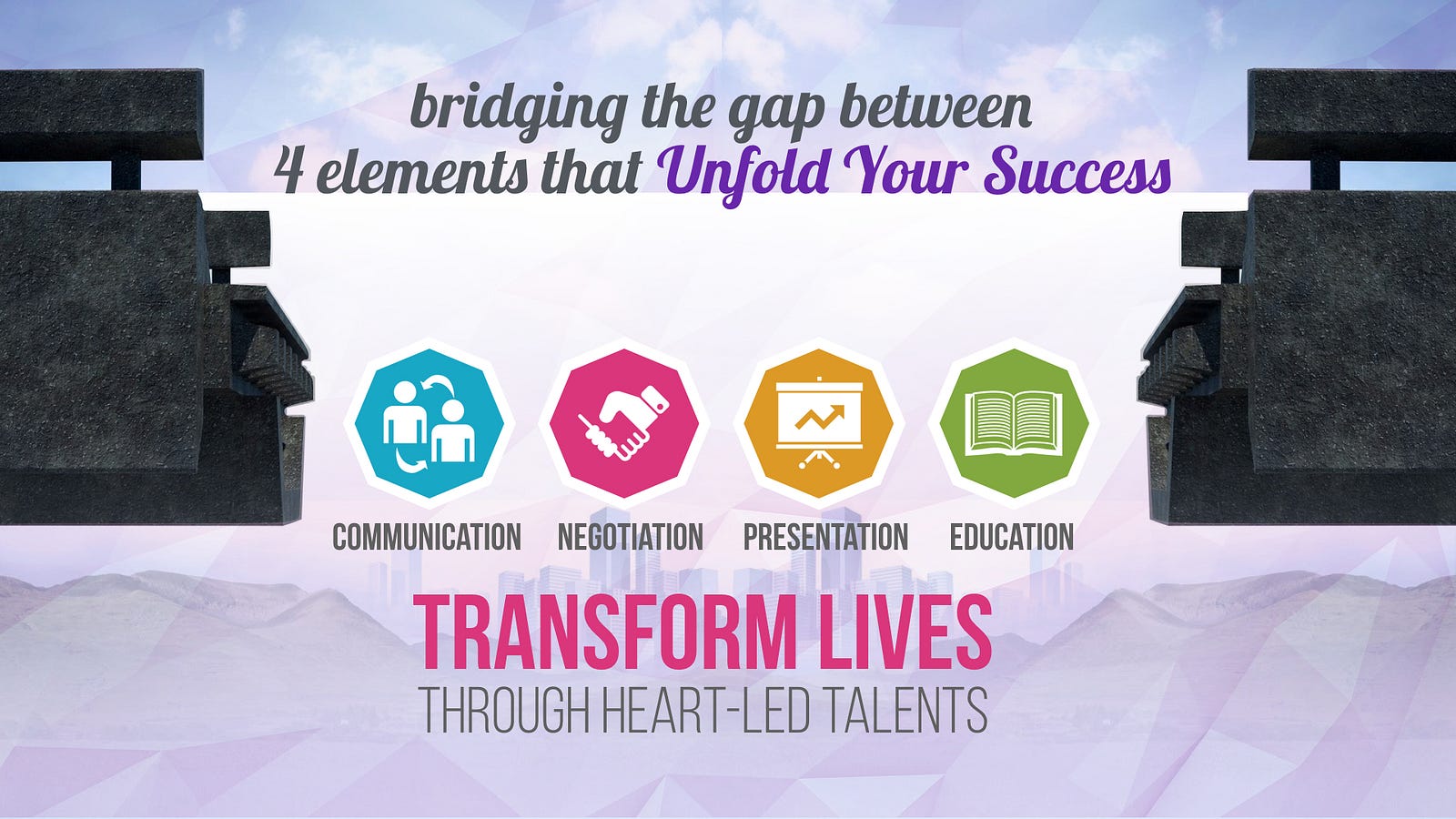 bridging the gap between
4 elements that Unfold Your Success

COMMUNICATION NEGOTIATION PRESENTATION EDUCATION

TRANSFORM LIVES
THROUGH HEART-LED TALENTS